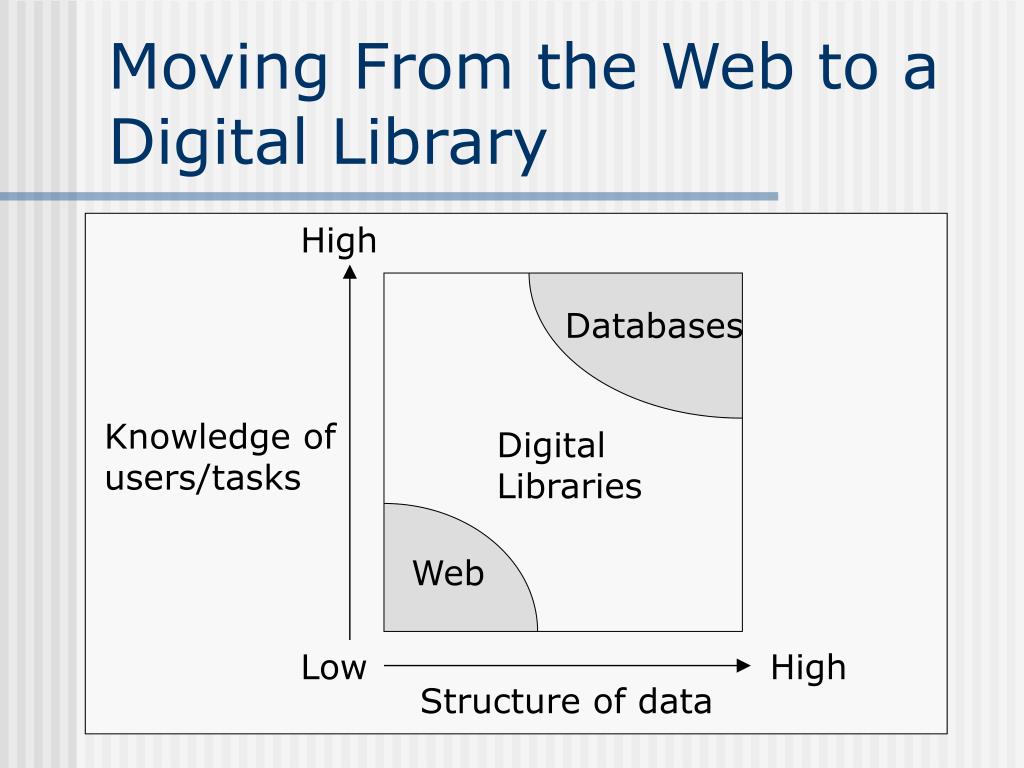 Moving From the Web to a Digital Library

High

Databases

Knowledge of users/tasks

Digital Libraries

Web

Low

High

Structure of data